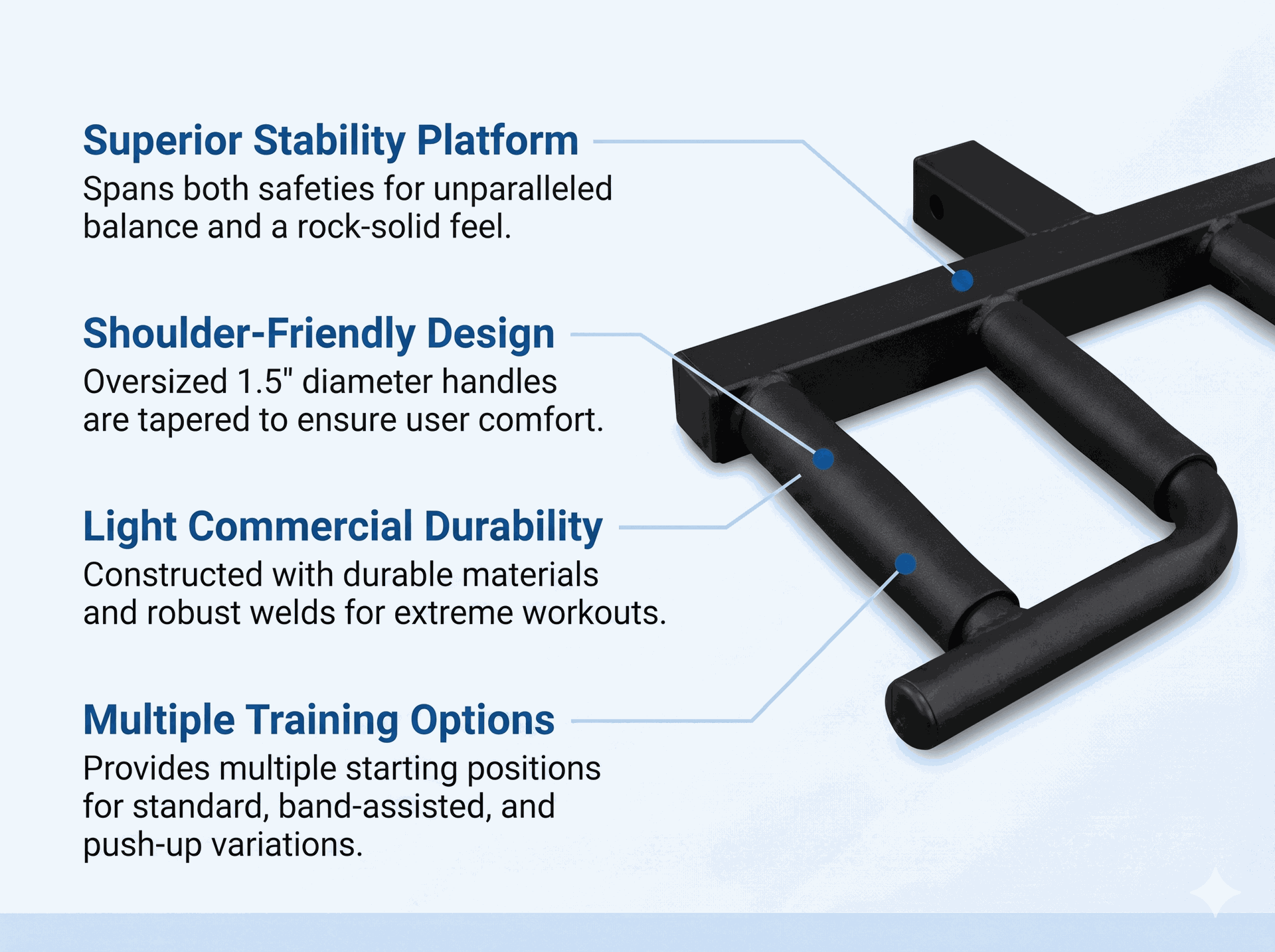 Superior Stability Platform
Spans both safeties for unparalleled balance and a rock-solid feel.

Shoulder-Friendly Design
Oversized 1.5" diameter handles are tapered to ensure user comfort.

Light Commercial Durability
Constructed with durable materials and robust welds for extreme workouts.

Multiple Training Options
Provides multiple starting positions for standard, band-assisted, and push-up variations.